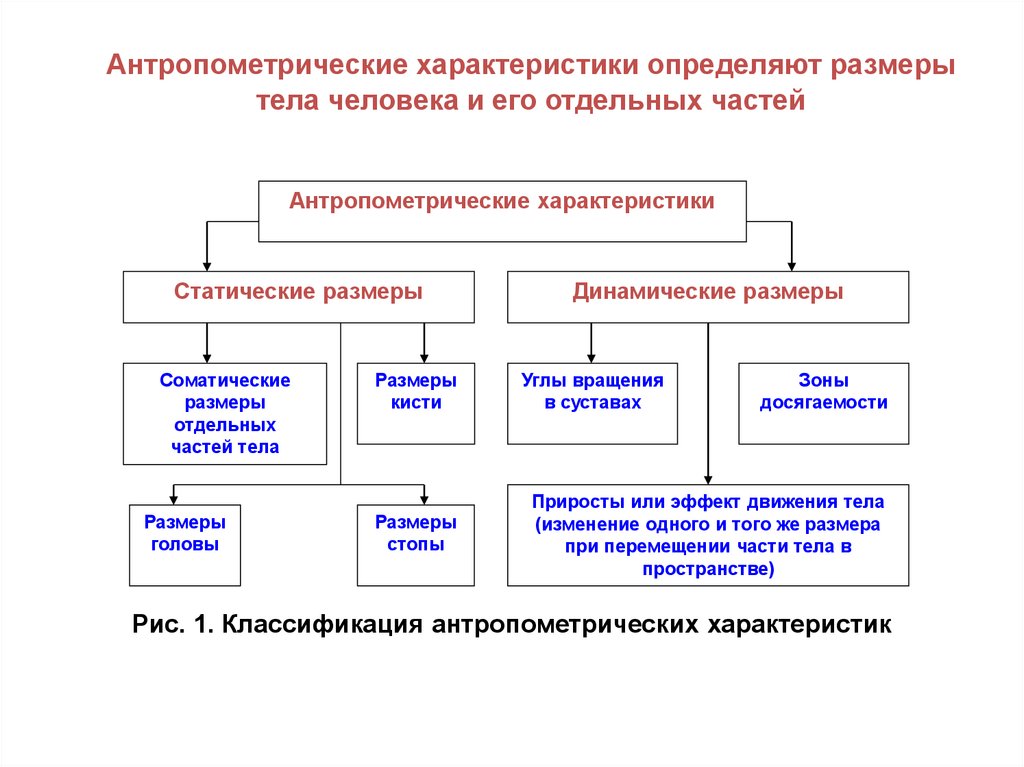 Антропометрические характеристики определяют размеры тела человека и его отдельных частей

Антропометрические характеристики

Статические размеры

Динамические размеры

Соматические размеры отдельных частей тела

Размеры кисти

Углы вращения в суставах

Зоны досягаемости

Размеры головы

Размеры стопы

Приросты или эффект движения тела (изменение одного и того же размера при перемещении части тела в пространстве)

Рис. 1. Классификация антропометрических характеристик